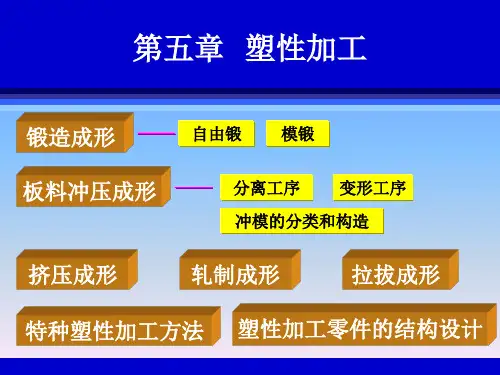 第五章　塑性加工

锻造成形

自由锻

模锻

板料冲压成形

分离工序

变形工序

冲模的分类和构造

挤压成形

轧制成形

拉拔成形

特种塑性加工方法

塑性加工零件的结构设计